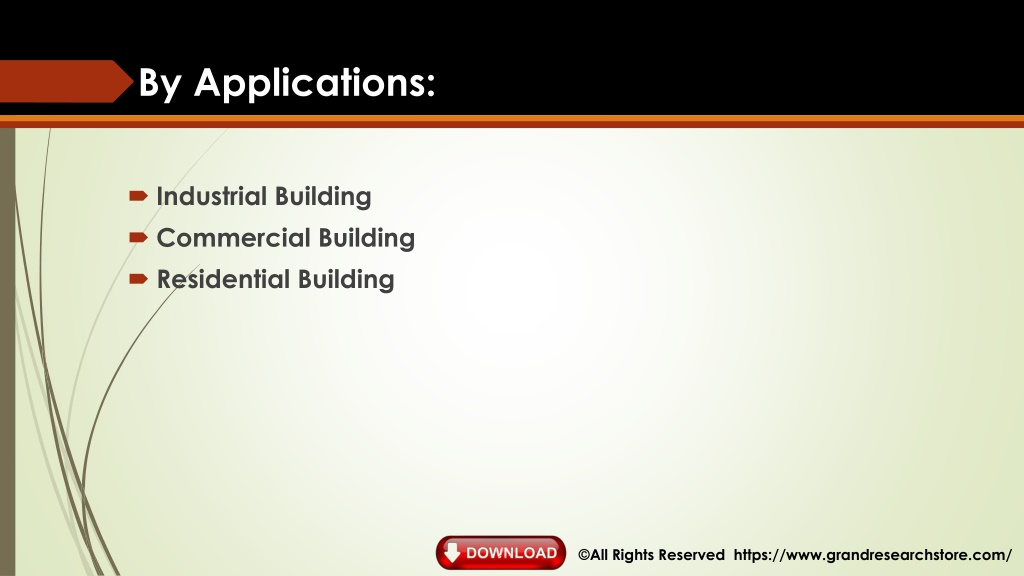 By Applications:

Industrial Building
Commercial Building
Residential Building

DOWNLOAD

©All Rights Reserved https://www.grandresearchstore.com/